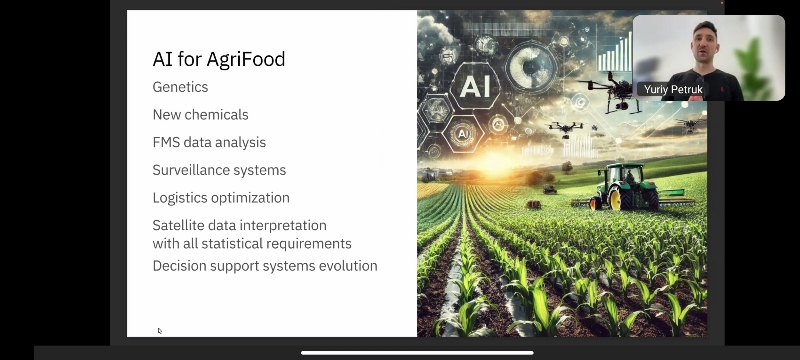 AI for AgriFood

Genetics

New chemicals

FMS data analysis

Surveillance systems

Logistics optimization

Satellite data interpretation with all statistical requirements

Decision support systems evolution

AI

AI

Yuriy Petruk